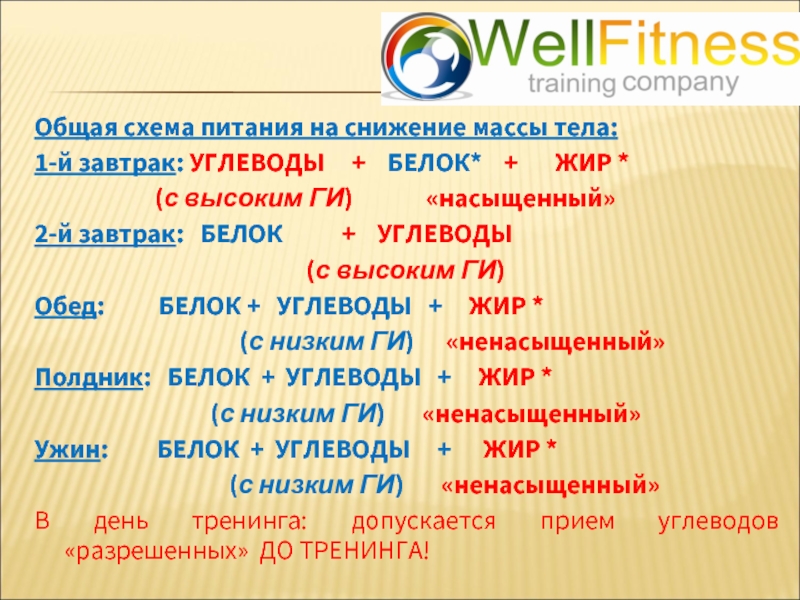 WellFitness
training company

Общая схема питания на снижение массы тела:

1-й завтрак: УГЛЕВОДЫ + БЕЛОК* + ЖИР *
(с высоким ГИ) «насыщенный»

2-й завтрак: БЕЛОК + УГЛЕВОДЫ
(с высоким ГИ)

Обед: БЕЛОК + УГЛЕВОДЫ + ЖИР *
(с низким ГИ) «ненасыщенный»

Полдник: БЕЛОК + УГЛЕВОДЫ + ЖИР *
(с низким ГИ) «ненасыщенный»

Ужин: БЕЛОК + УГЛЕВОДЫ + ЖИР *
(с низким ГИ) «ненасыщенный»

В день тренинга: допускается прием углеводов «разрешенных» ДО ТРЕНИНГА!